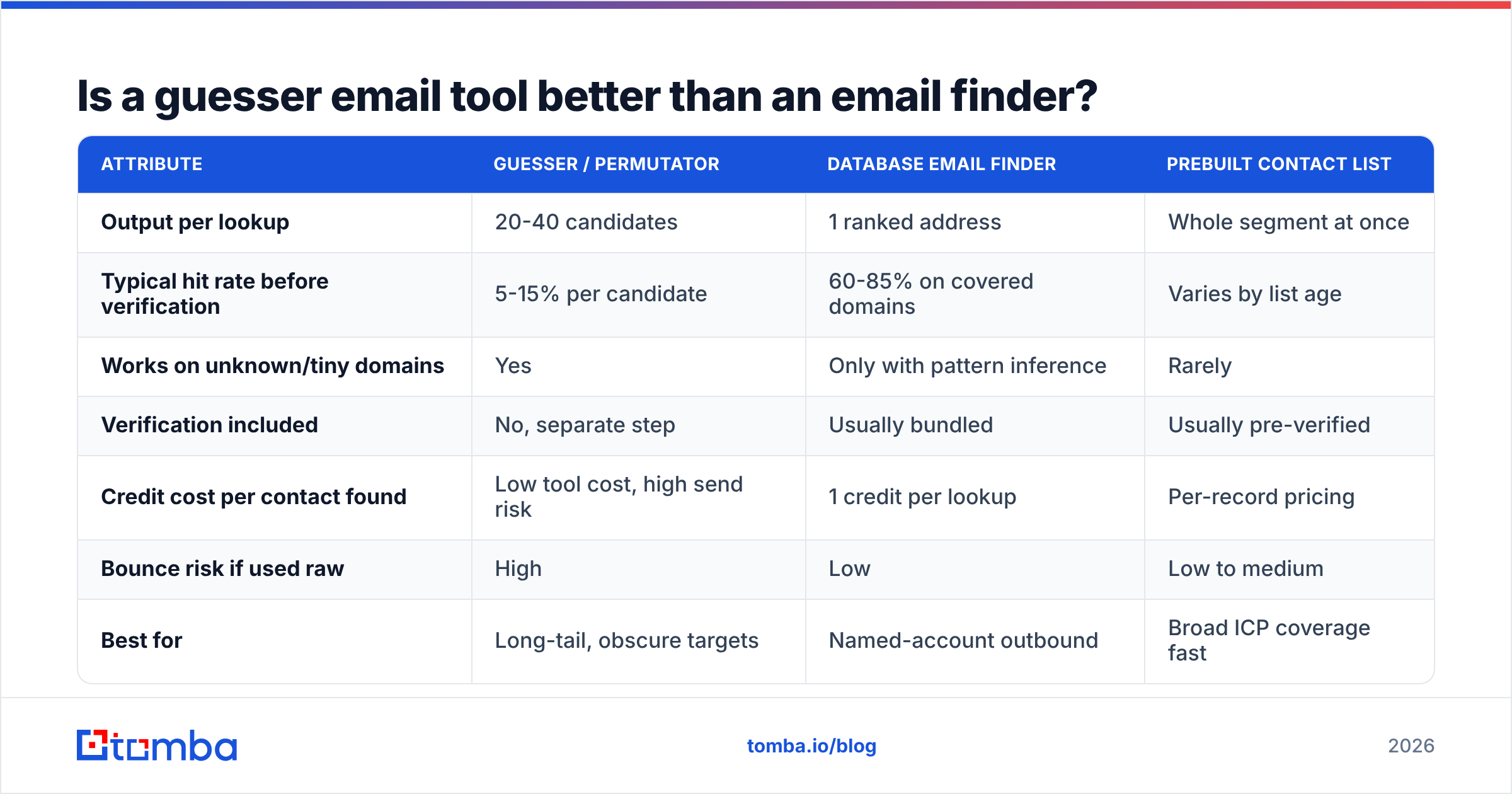 Is a guesser email tool better than an email finder?

| ATTRIBUTE | GUESSER / PERMUTATOR | DATABASE EMAIL FINDER | PREBUILT CONTACT LIST |
|---|---|---|---|
| Output per lookup | 20-40 candidates | 1 ranked address | Whole segment at once |
| Typical hit rate before verification | 5-15% per candidate | 60-85% on covered domains | Varies by list age |
| Works on unknown/tiny domains | Yes | Only with pattern inference | Rarely |
| Verification included | No, separate step | Usually bundled | Usually pre-verified |
| Credit cost per contact found | Low tool cost, high send risk | 1 credit per lookup | Per-record pricing |
| Bounce risk if used raw | High | Low | Low to medium |
| Best for | Long-tail, obscure targets | Named-account outbound | Broad ICP coverage fast |

tomba

tomba.io/blog

2026